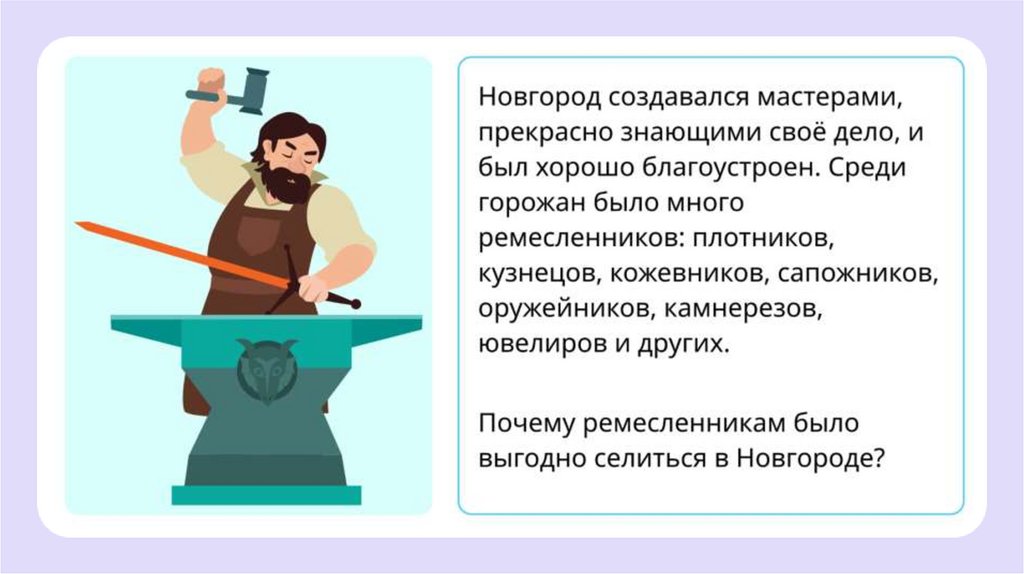 Новгород создавался мастерами, прекрасно знающими своё дело, и был хорошо благоустроен. Среди горожан было много ремесленников: плотников, кузнецов, кожевников, сапожников, оружейников, камнерезов, ювелиров и других.

Почему ремесленникам было выгодно селиться в Новгороде?